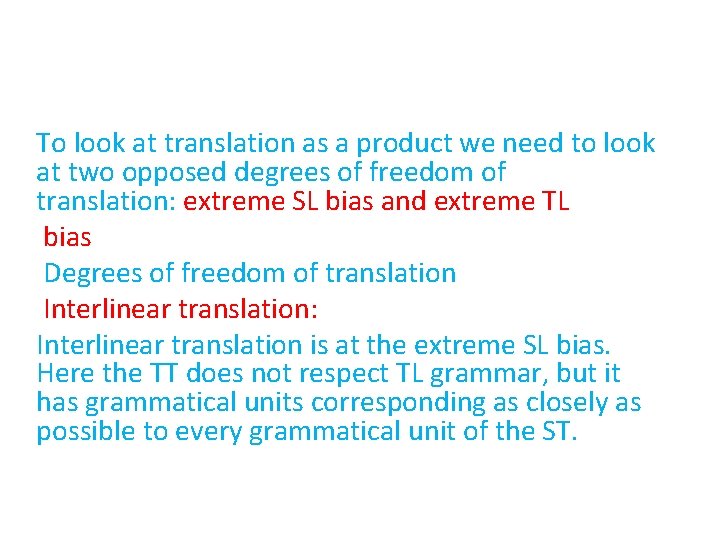 To look at translation as a product we need to look at two opposed degrees of freedom of translation: extreme SL bias and extreme TL bias

Degrees of freedom of translation

Interlinear translation:

Interlinear translation is at the extreme SL bias. Here the TT does not respect TL grammar, but it has grammatical units corresponding as closely as possible to every grammatical unit of the ST.